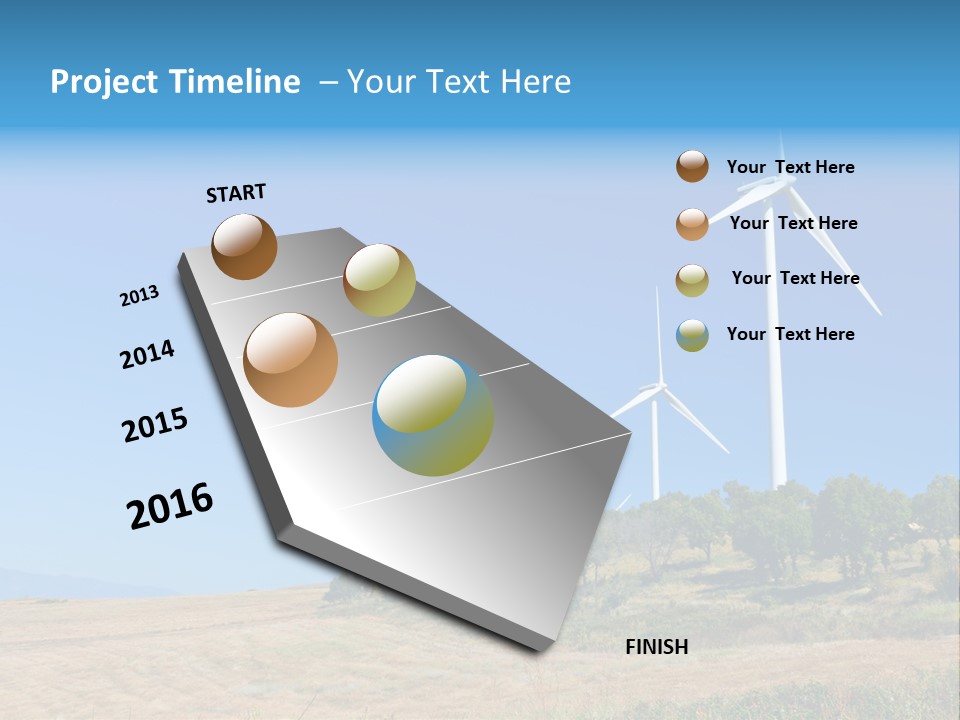 Project Timeline – Your Text Here

START

2013

2014

2015

2016

FINISH

Your Text Here

Your Text Here

Your Text Here

Your Text Here